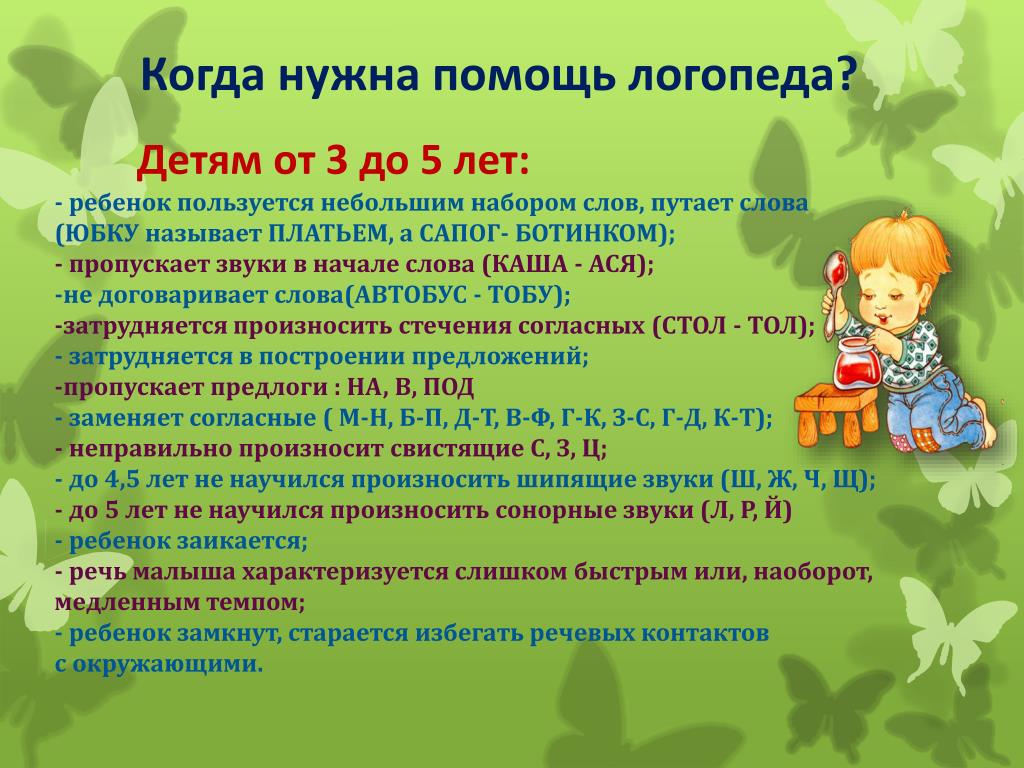 Когда нужна помощь логопеда?

Детям от 3 до 5 лет:

- ребенок пользуется небольшим набором слов, путает слова (ЮБКУ называет ПЛАТЬЕМ, а САПОГ- БОТИНКОМ);
- пропускает звуки в начале слова (КАША - АСЯ);
-не договаривает слова(АВТОБУС - ТОБУ);
-затрудняется произносить стечения согласных (СТОЛ - ТОЛ);
- затрудняется в построении предложений;
-пропускает предлоги : НА, В, ПОД
- заменяет согласные ( М-Н, Б-П, Д-Т, В-Ф, Г-К, З-С, Г-Д, К-Т);
- неправильно произносит свистящие С, З, Ц;
- до 4,5 лет не научился произносить шипящие звуки (Ш, Ж, Ч, Щ);
- до 5 лет не научился произносить сонорные звуки (Л, Р, Й)
- ребенок заикается;
- речь малыша характеризуется слишком быстрым или, наоборот, медленным темпом;
- ребенок замкнут, старается избегать речевых контактов с окружающими.